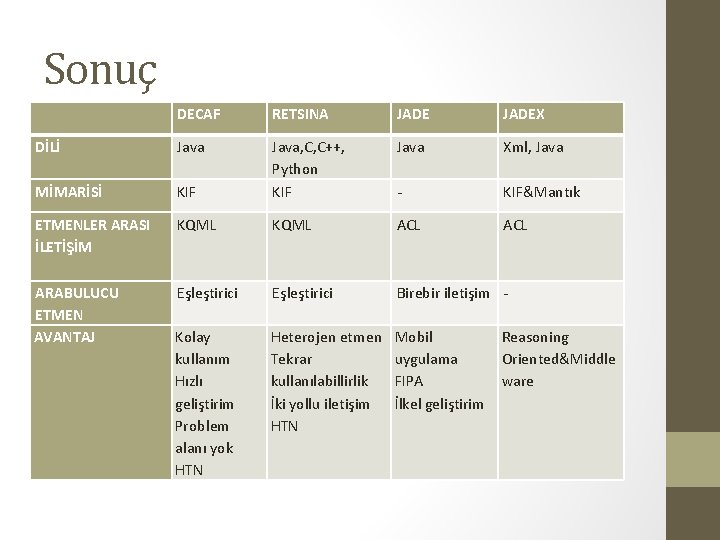 Sonuç

|  | DECAF | RETSINA | JADE | JADEX |
|---|---|---|---|---|
| DİLİ | Java | Java,C,C++, Python | Java | Xml, Java |
| MİMARİSİ | KIF | KIF | - | KIF&Mantık |
| ETMENLER ARASI İLETİŞİM | KQML | KQML | ACL | ACL |
| ARABULUCU ETMEN | Eşleştirici | Eşleştirici | Birebir iletişim | - |
| AVANTAJ | Kolay kullanım Hızlı geliştirim Problem alanı yok HTN | Heterojen etmen Tekrar kullanılabillirlik İki yollu iletişim HTN | Mobil uygulama FIPA İlkel geliştirim | Reasoning Oriented&Middle ware |